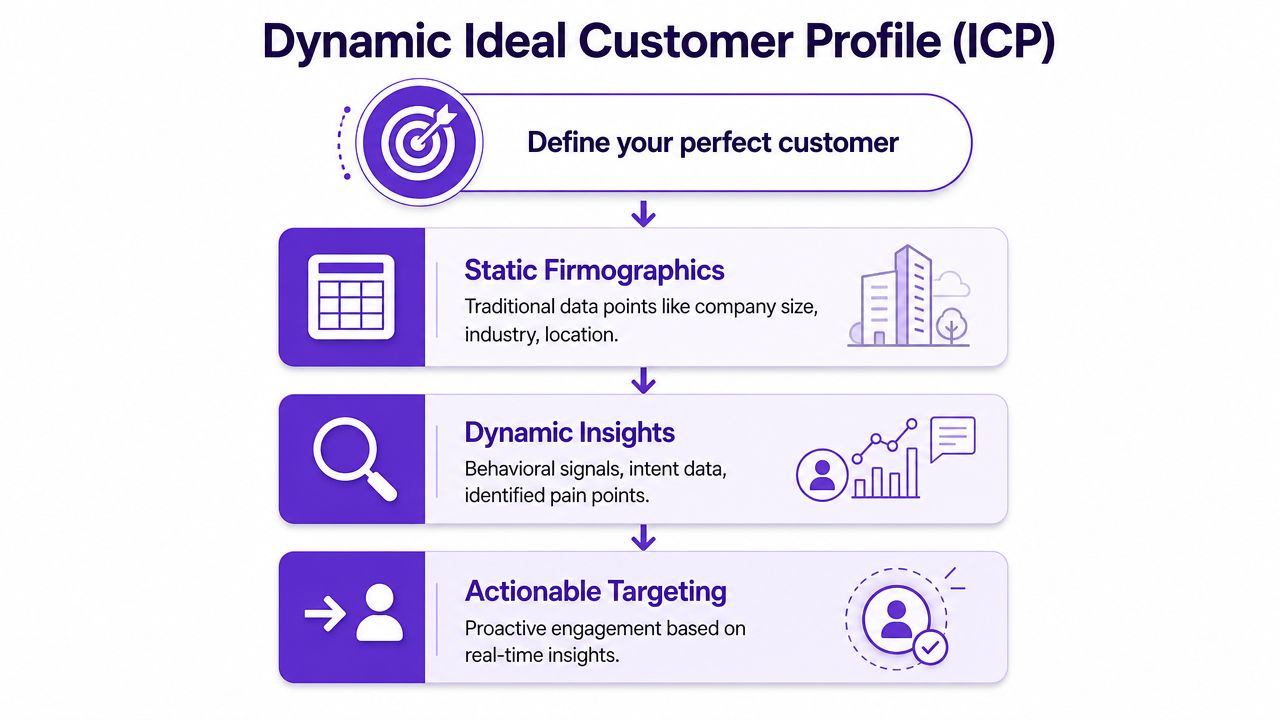 Dynamic Ideal Customer Profile (ICP)

Define your perfect customer

Static Firmographics

Traditional data points like company size, industry, location.

Dynamic Insights

Behavioral signals, intent data, identified pain points.

Actionable Targeting

Proactive engagement based on real-time insights.